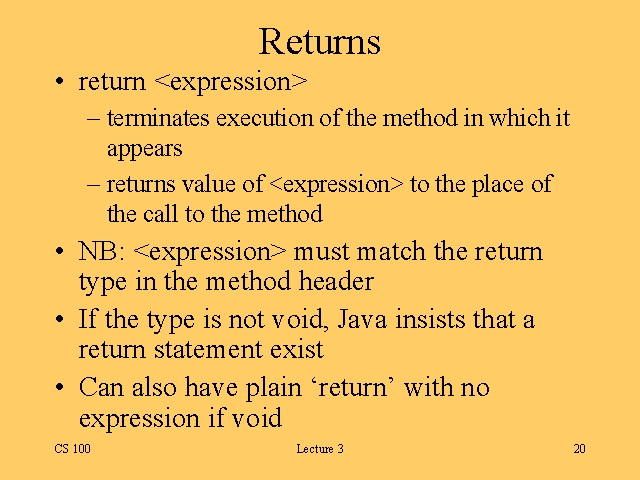 Returns

• return <expression>
  – terminates execution of the method in which it appears
  – returns value of <expression> to the place of the call to the method
• NB: <expression> must match the return type in the method header
• If the type is not void, Java insists that a return statement exist
• Can also have plain ‘return’ with no expression if void

CS 100

Lecture 3

20